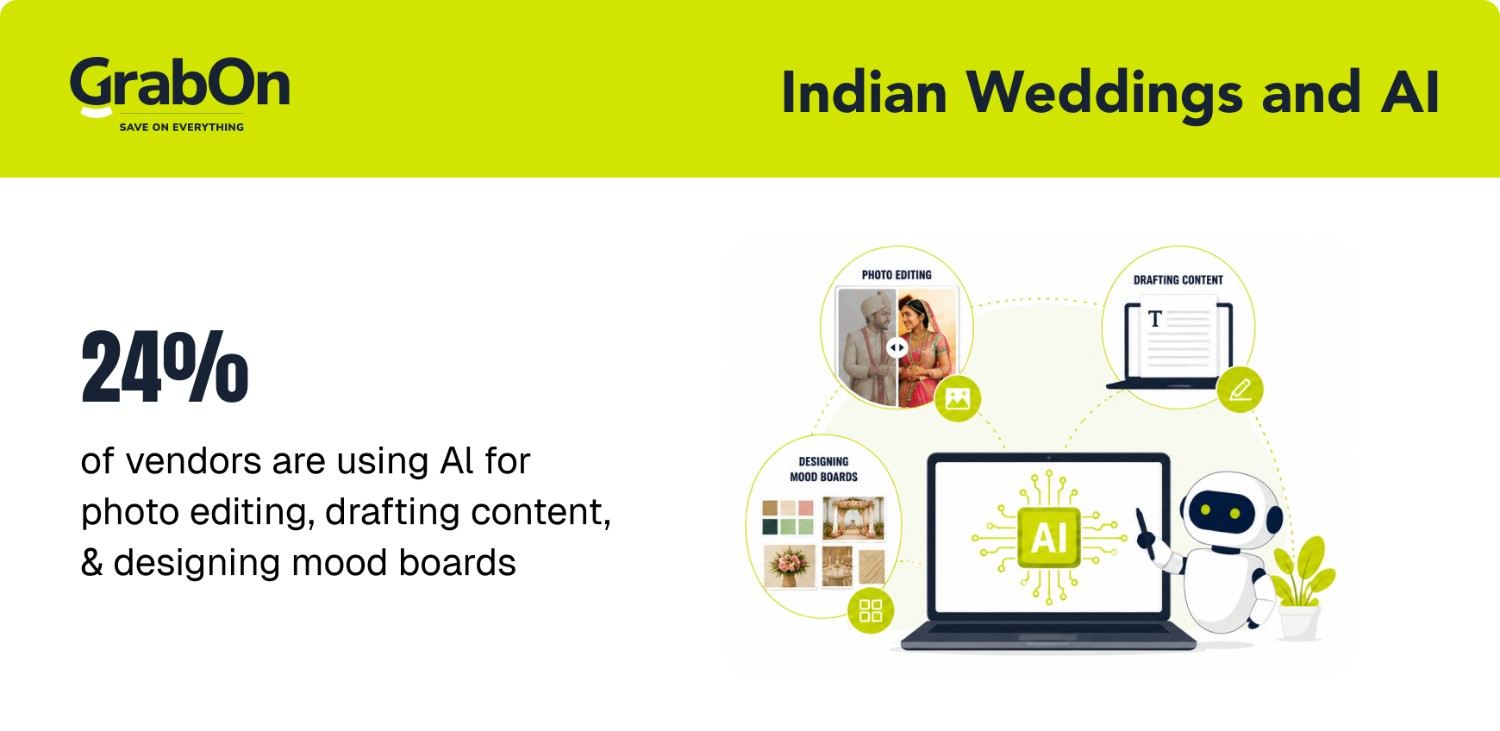 GrabOn
SAVE ON EVERYTHING

Indian Weddings and AI

24%

of vendors are using AI for photo editing, drafting content, & designing mood boards

PHOTO EDITING

DRAFTING CONTENT

T

DESIGNING MOOD BOARDS

AI